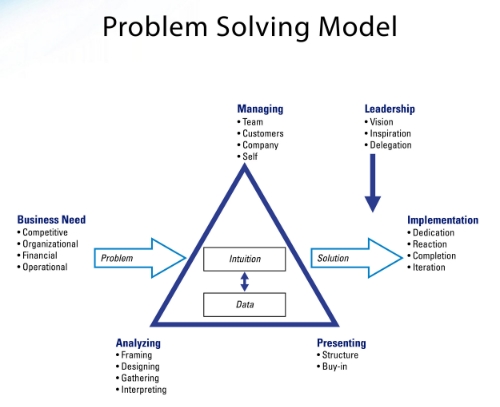 Problem Solving Model

Managing
• Team
• Customers
• Company
• Self

Leadership
• Vision
• Inspiration
• Delegation

Business Need
• Competitive
• Organizational
• Financial
• Operational

Problem

Intuition

Data

Solution

Implementation
• Dedication
• Reaction
• Completion
• Iteration

Analyzing
• Framing
• Designing
• Gathering
• Interpreting

Presenting
• Structure
• Buy-in